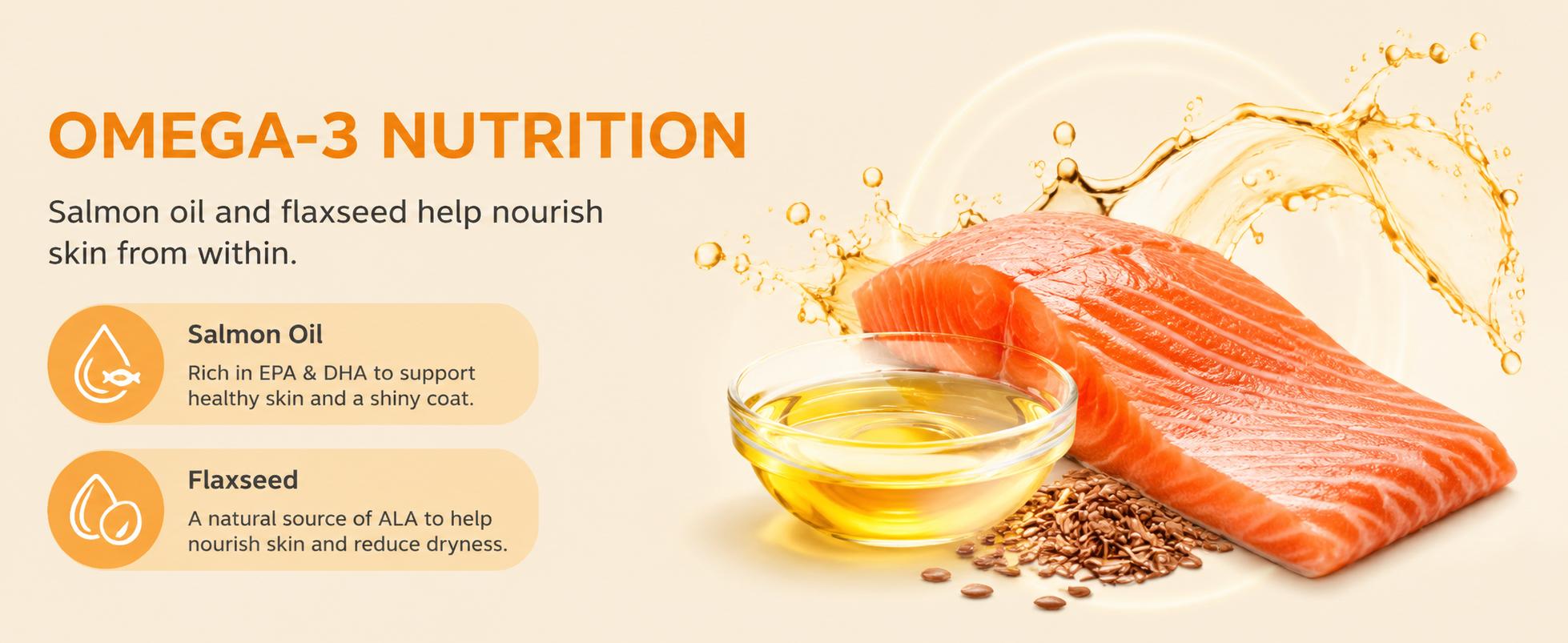 OMEGA-3 NUTRITION

Salmon oil and flaxseed help nourish skin from within.

Salmon Oil

Rich in EPA & DHA to support healthy skin and a shiny coat.

Flaxseed

A natural source of ALA to help nourish skin and reduce dryness.